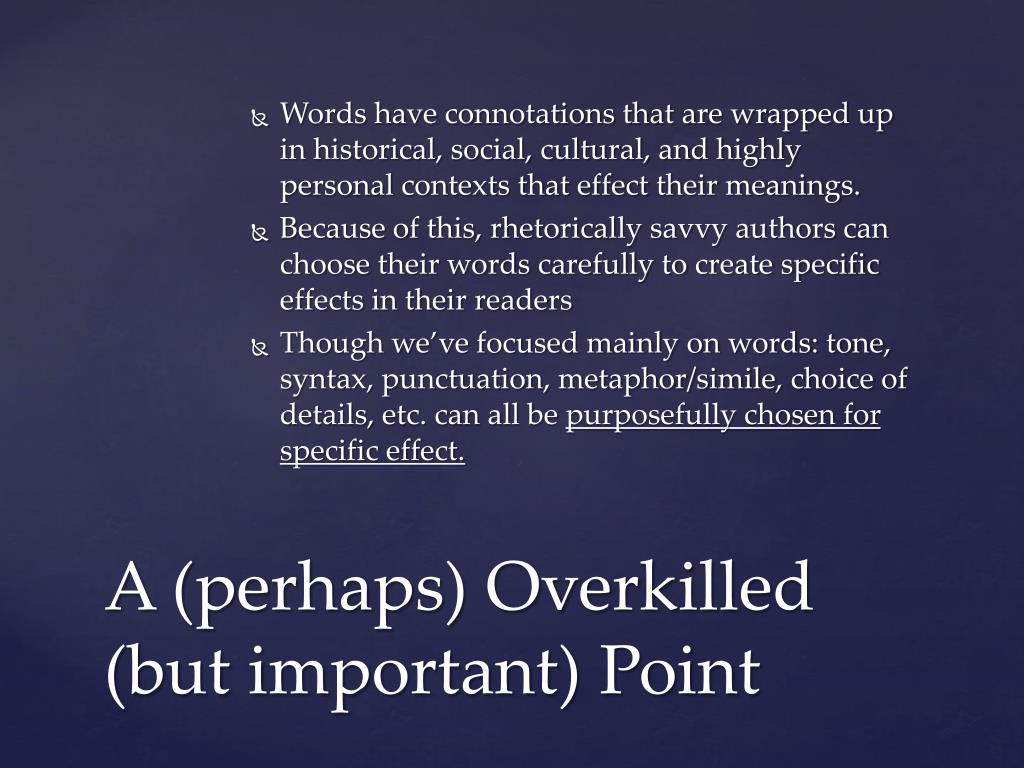 Words have connotations that are wrapped up in historical, social, cultural, and highly personal contexts that effect their meanings.

Because of this, rhetorically savvy authors can choose their words carefully to create specific effects in their readers

Though we've focused mainly on words: tone, syntax, punctuation, metaphor/simile, choice of details, etc. can all be purposefully chosen for specific effect.

A (perhaps) Overkilled (but important) Point